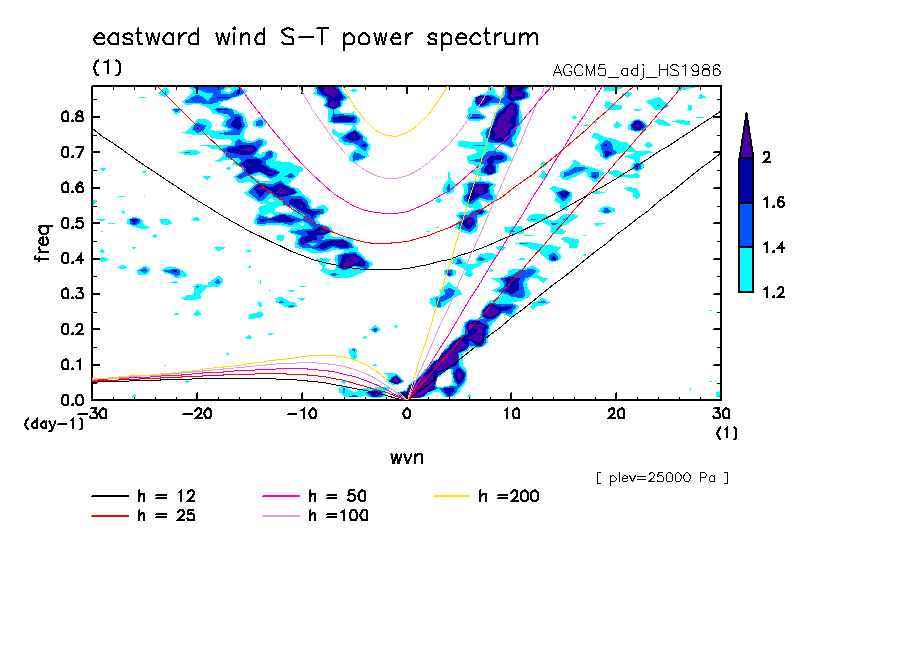 eastward wind S-T power spectrum
(1)
AGCM5_adj_HS1986

freq
0.8
0.7
0.6
0.5
0.4
0.3
0.2
0.1
0.0
(day-1)
-30
-20
-10
0
10
20
30
(1)
wvn

2
1.6
1.4
1.2

[ plev=25000 Pa ]

h = 12
h = 25
h = 50
h =100
h =200